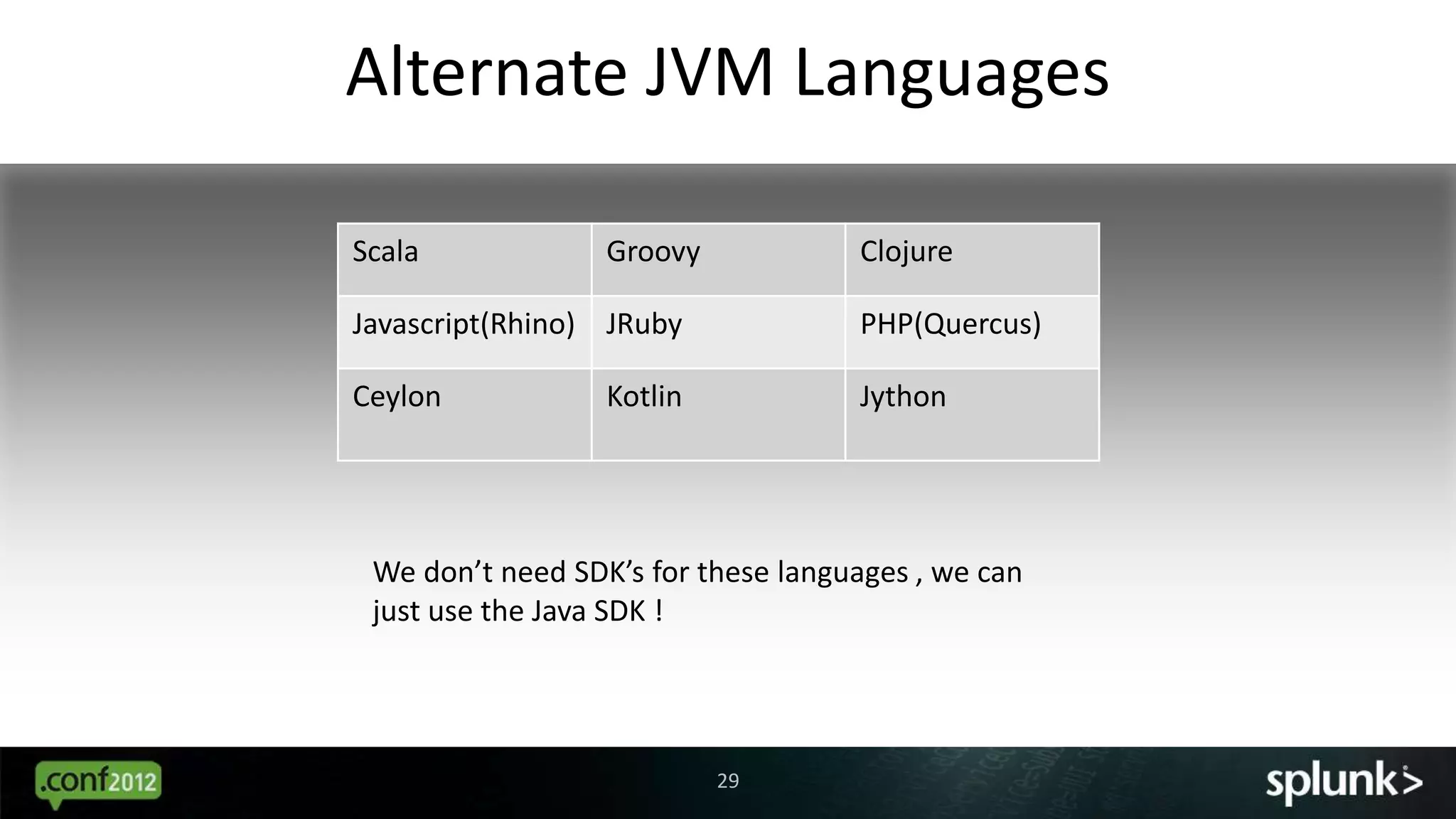 Alternate JVM Languages

| Scala | Groovy | Clojure |
|---|---|---|
| Javascript(Rhino) | JRuby | PHP(Quercus) |
| Ceylon | Kotlin | Jython |

We don’t need SDK’s for these languages , we can just use the Java SDK !

.conf2012

29

splunk>